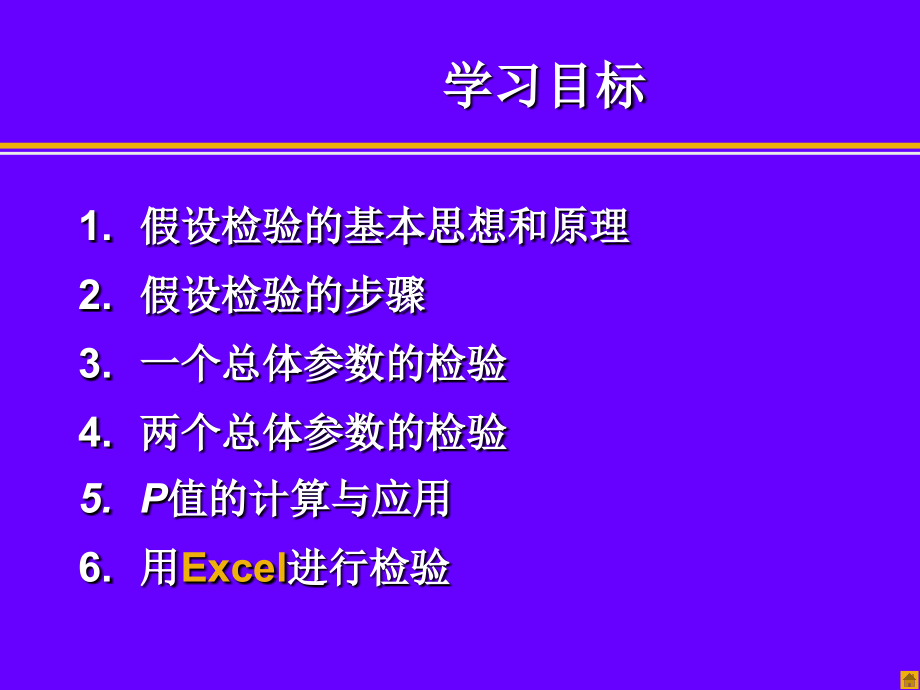 学习目标

1. 假设检验的基本思想和原理
2. 假设检验的步骤
3. 一个总体参数的检验
4. 两个总体参数的检验
5. P值的计算与应用
6. 用Excel进行检验